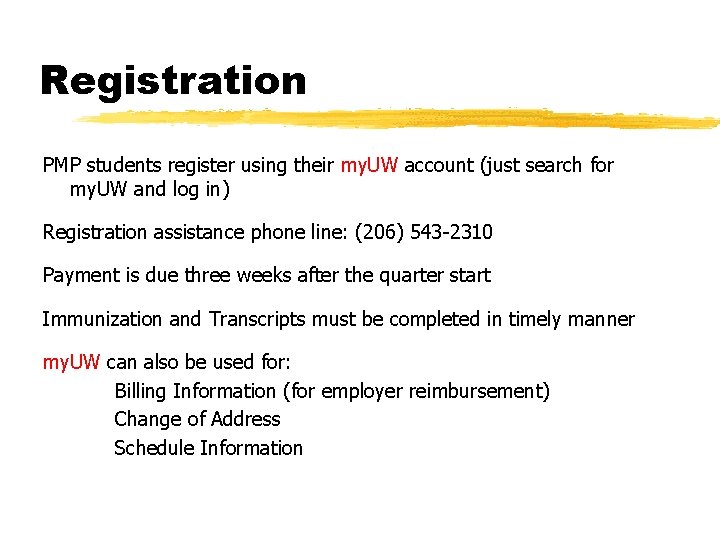 Registration

PMP students register using their myUW account (just search for myUW and log in)

Registration assistance phone line: (206) 543-2310

Payment is due three weeks after the quarter start

Immunization and Transcripts must be completed in timely manner

myUW can also be used for:

Billing Information (for employer reimbursement)

Change of Address

Schedule Information